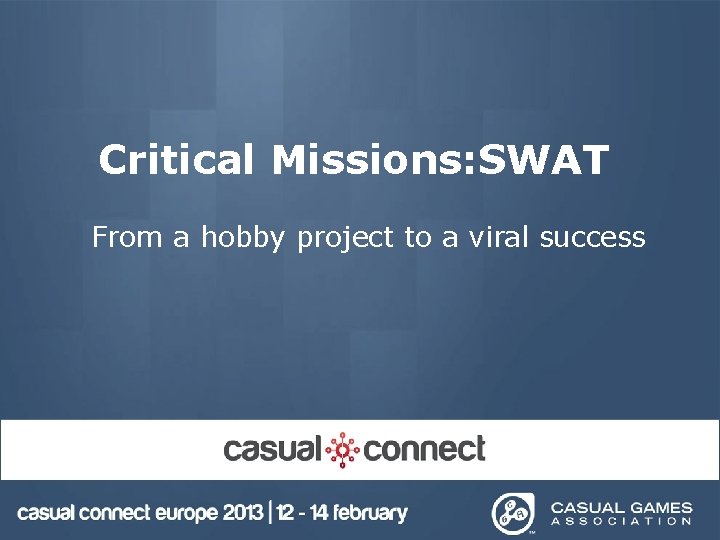 Critical Missions:SWAT

From a hobby project to a viral success

casual connect

casual connect europe 2013 | 12 - 14 february

CASUAL GAMES ASSOCIATION